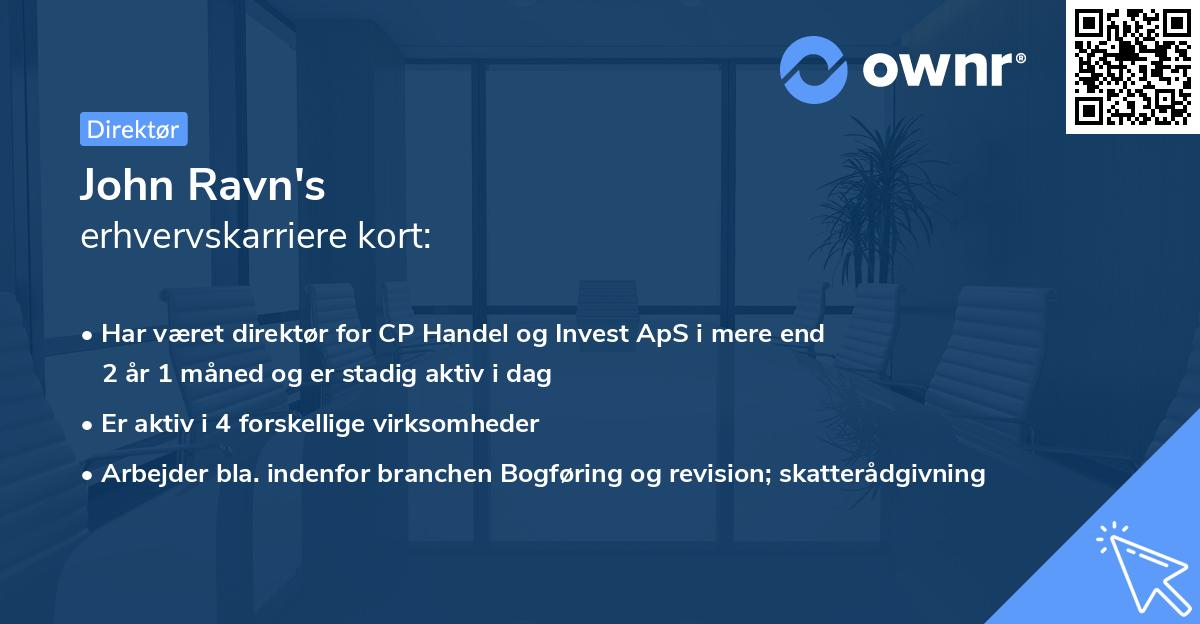 ownr®

Direktør

John Ravn's
erhvervskarriere kort:

• Har været direktør for CP Handel og Invest ApS i mere end 2 år 1 måned og er stadig aktiv i dag
• Er aktiv i 4 forskellige virksomheder
• Arbejder bla. indenfor branchen Bogføring og revision; skatterådgivning